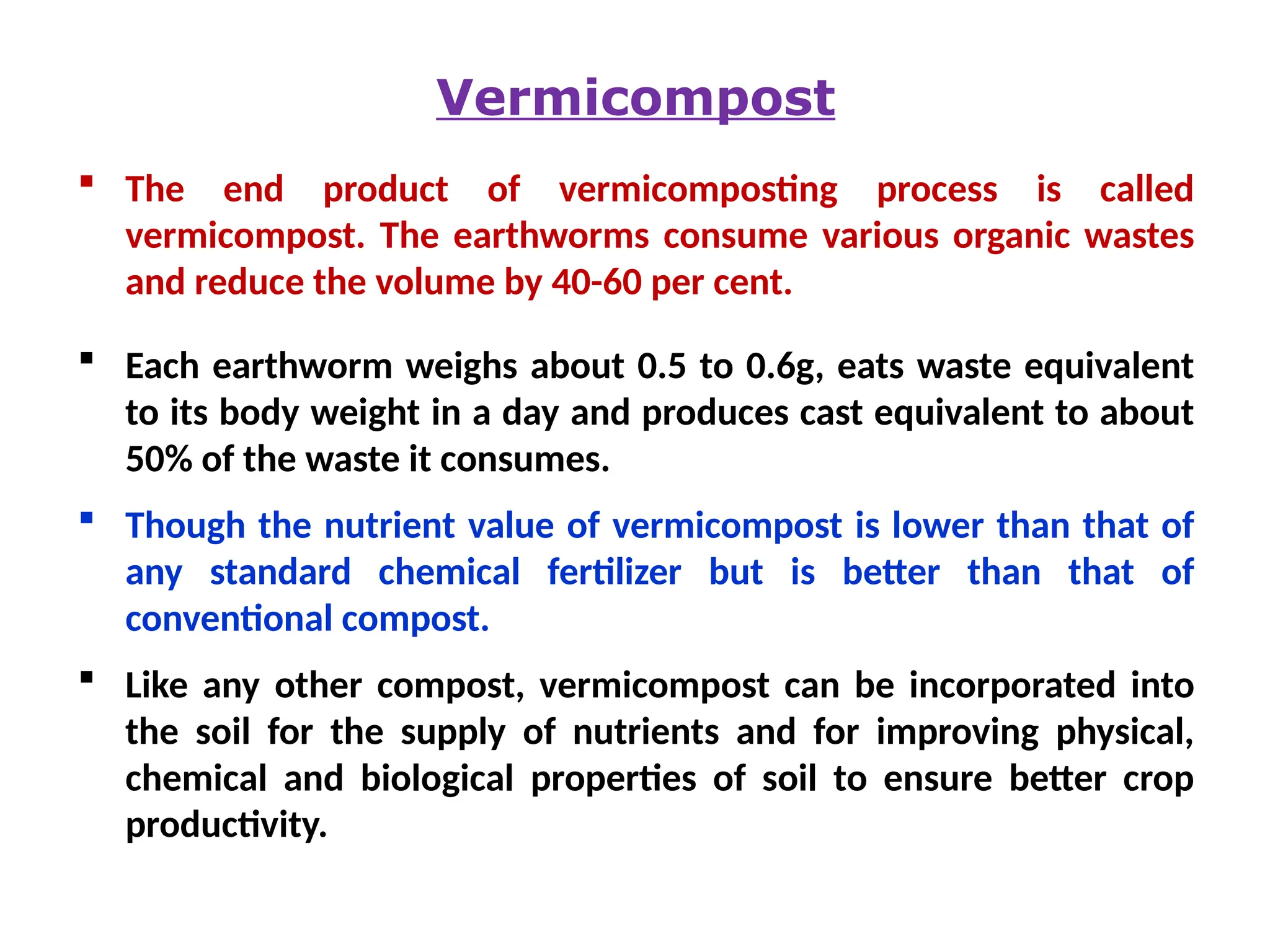 Vermicompost

▪ The end product of vermicomposting process is called vermicompost. The earthworms consume various organic wastes and reduce the volume by 40-60 per cent.

▪ Each earthworm weighs about 0.5 to 0.6g, eats waste equivalent to its body weight in a day and produces cast equivalent to about 50% of the waste it consumes.

▪ Though the nutrient value of vermicompost is lower than that of any standard chemical fertilizer but is better than that of conventional compost.

▪ Like any other compost, vermicompost can be incorporated into the soil for the supply of nutrients and for improving physical, chemical and biological properties of soil to ensure better crop productivity.